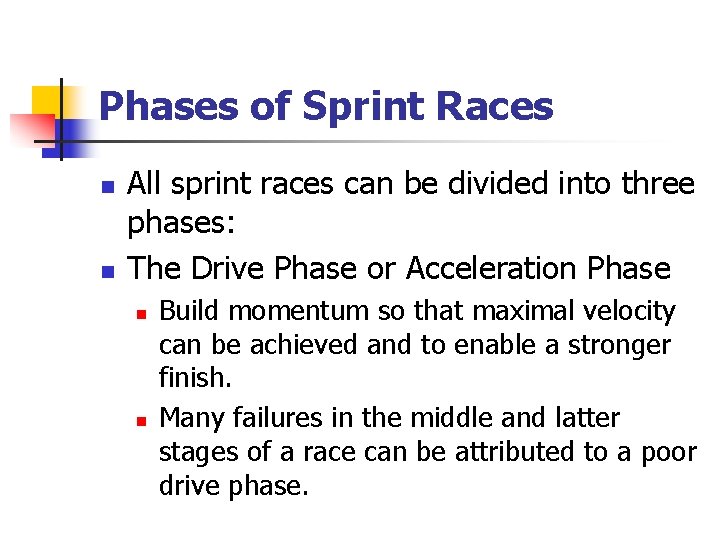 Phases of Sprint Races

- All sprint races can be divided into three phases:
- The Drive Phase or Acceleration Phase
  - Build momentum so that maximal velocity can be achieved and to enable a stronger finish.
  - Many failures in the middle and latter stages of a race can be attributed to a poor drive phase.